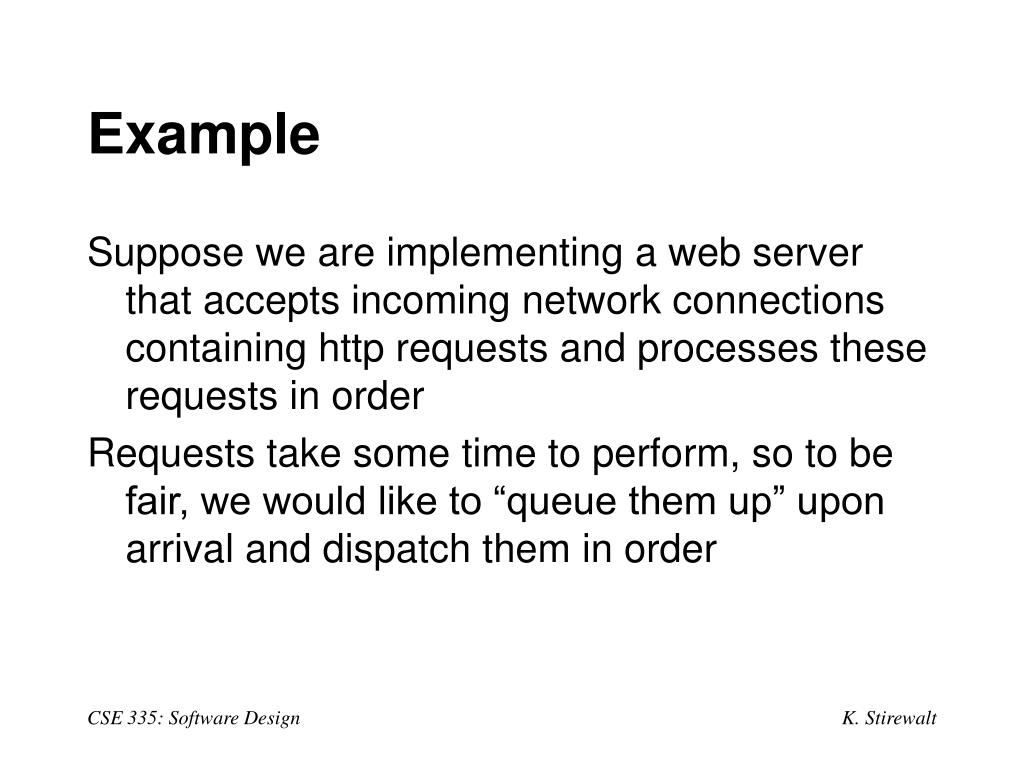 Example

Suppose we are implementing a web server that accepts incoming network connections containing http requests and processes these requests in order

Requests take some time to perform, so to be fair, we would like to “queue them up” upon arrival and dispatch them in order

CSE 335: Software Design

K. Stirewalt